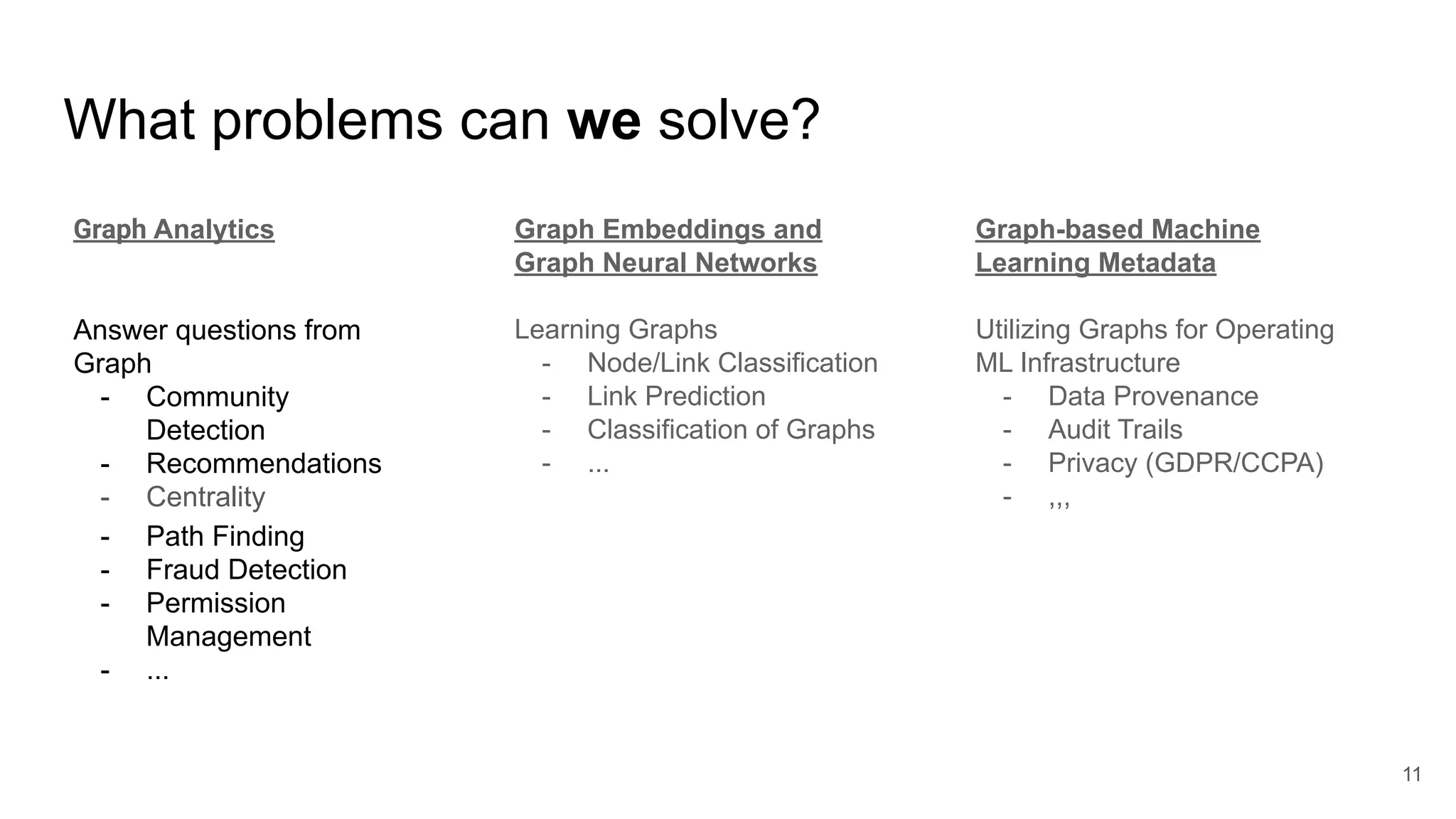 What problems can we solve?

Graph Analytics

Answer questions from Graph
- Community Detection
- Recommendations
- Centrality
- Path Finding
- Fraud Detection
- Permission Management
- ...

Graph Embeddings and Graph Neural Networks

Learning Graphs
- Node/Link Classification
- Link Prediction
- Classification of Graphs
- ...

Graph-based Machine Learning Metadata

Utilizing Graphs for Operating ML Infrastructure
- Data Provenance
- Audit Trails
- Privacy (GDPR/CCPA)
- ,,,

11